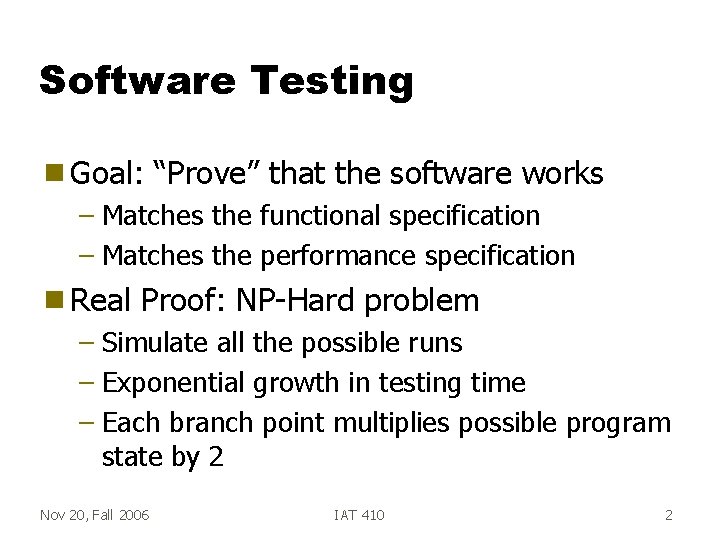 Software Testing

Goal: “Prove” that the software works
– Matches the functional specification
– Matches the performance specification

Real Proof: NP-Hard problem
– Simulate all the possible runs
– Exponential growth in testing time
– Each branch point multiplies possible program state by 2

Nov 20, Fall 2006

IAT 410

2